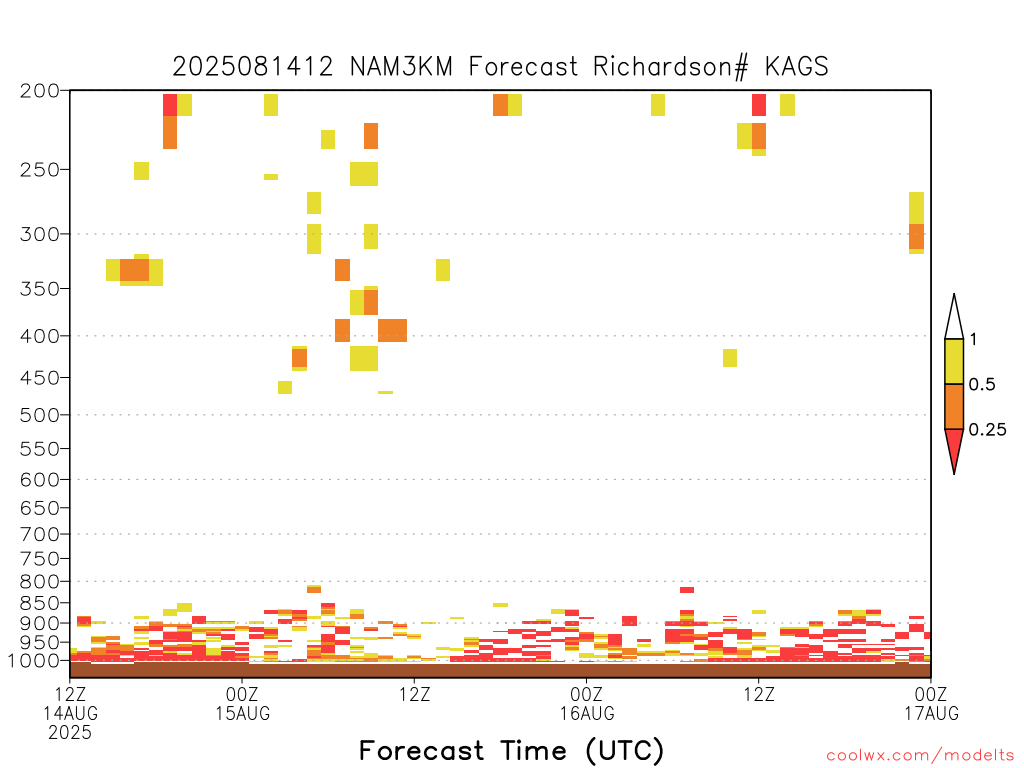 2025081412 NAM3KM Forecast Richardson# KAGS

200
250
300
350
400
450
500
550
600
650
700
750
800
850
900
950
1000

1
0.5
0.25

12Z 14AUG 2025
00Z 15AUG
12Z
00Z 16AUG
12Z
00Z 17AUG

Forecast Time (UTC)

coolwx.com/modelts